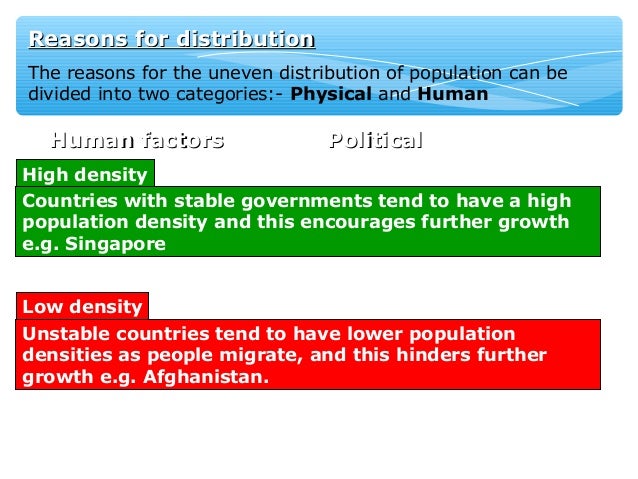 Reasons for distribution

The reasons for the uneven distribution of population can be divided into two categories:- Physical and Human

Human factors

Political

High density

Countries with stable governments tend to have a high population density and this encourages further growth e.g. Singapore

Low density

Unstable countries tend to have lower population densities as people migrate, and this hinders further growth e.g. Afghanistan.